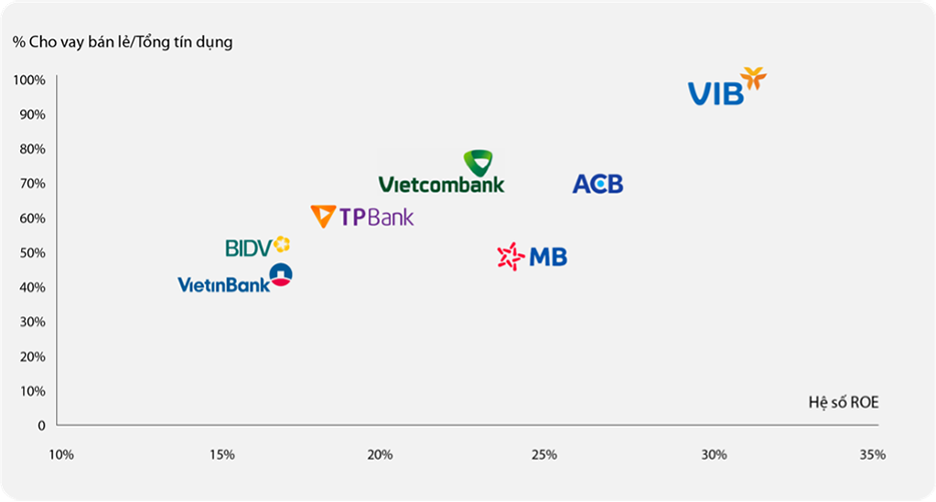 % Cho vay bán lẻ/Tổng tín dụng

100%
90%
80%
70%
60%
50%
40%
30%
20%
10%
0

VIB
Vietcombank
ACB
TPBank
BIDV
MB
VietinBank

Hệ số ROE

10%
15%
20%
25%
30%
35%